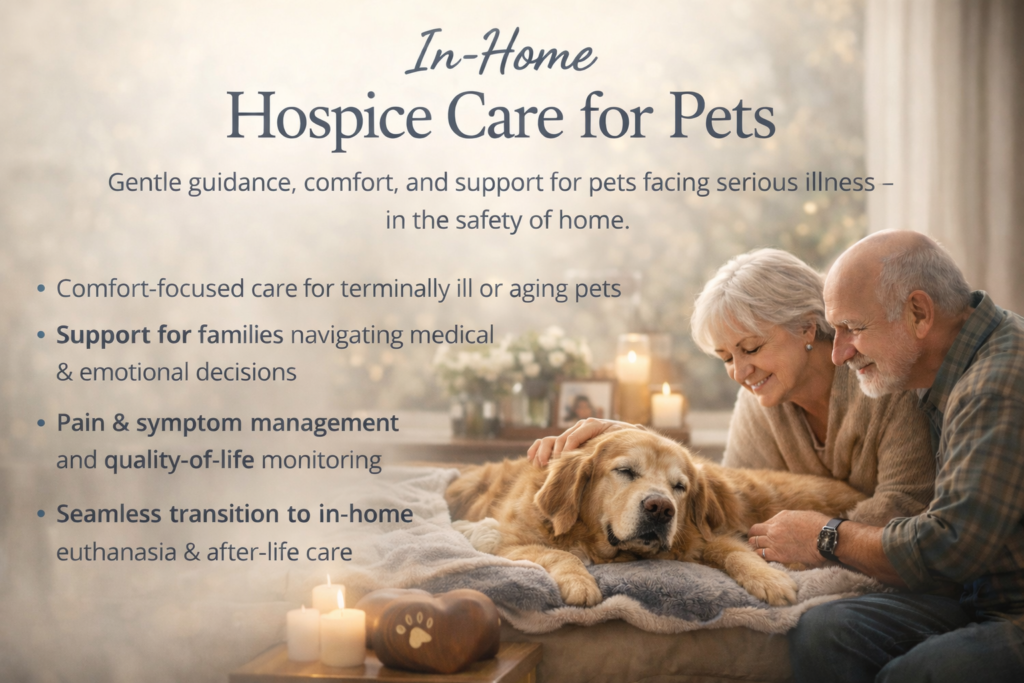 In-Home
Hospice Care for Pets

Gentle guidance, comfort, and support for pets facing serious illness – in the safety of home.

• Comfort-focused care for terminally ill or aging pets
• Support for families navigating medical & emotional decisions
• Pain & symptom management and quality-of-life monitoring
• Seamless transition to in-home euthanasia & after-life care